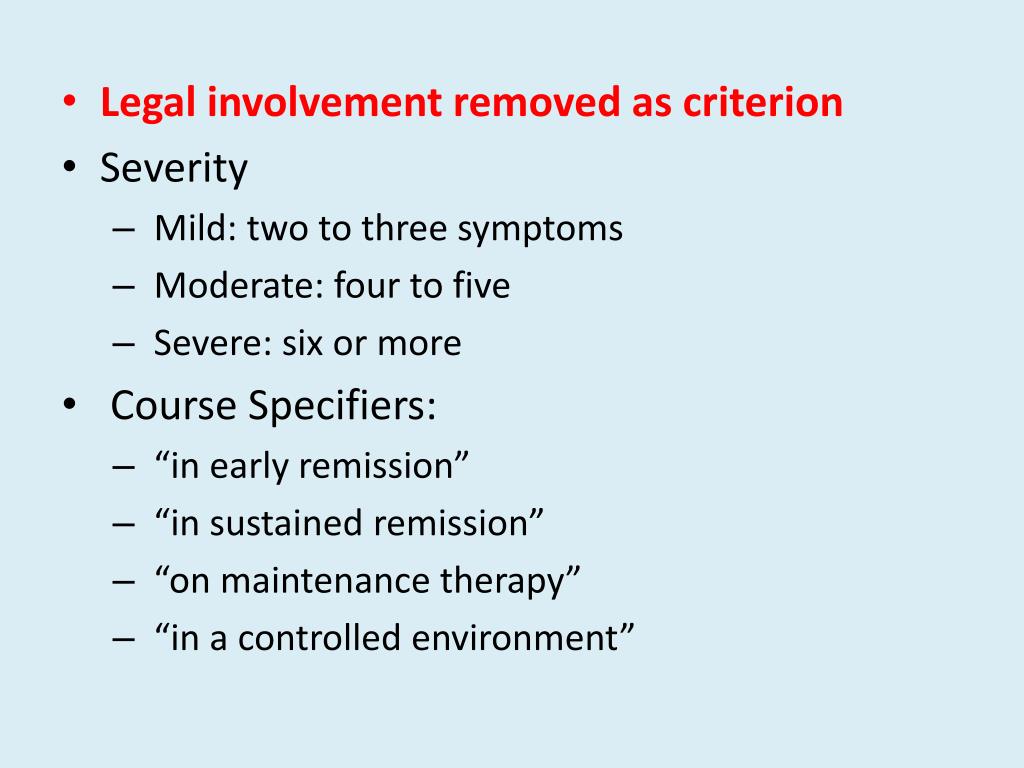 • Legal involvement removed as criterion
• Severity
– Mild: two to three symptoms
– Moderate: four to five
– Severe: six or more
• Course Specifiers:
– “in early remission”
– “in sustained remission”
– “on maintenance therapy”
– “in a controlled environment”